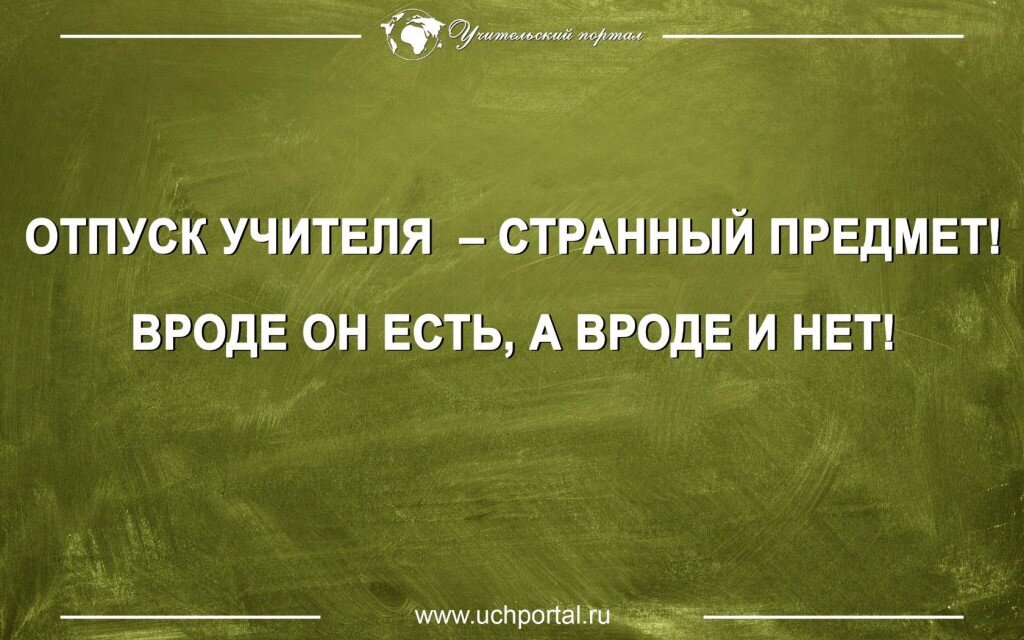 Учительский портал

ОТПУСК УЧИТЕЛЯ – СТРАННЫЙ ПРЕДМЕТ!

ВРОДЕ ОН ЕСТЬ, А ВРОДЕ И НЕТ!

www.uchportal.ru